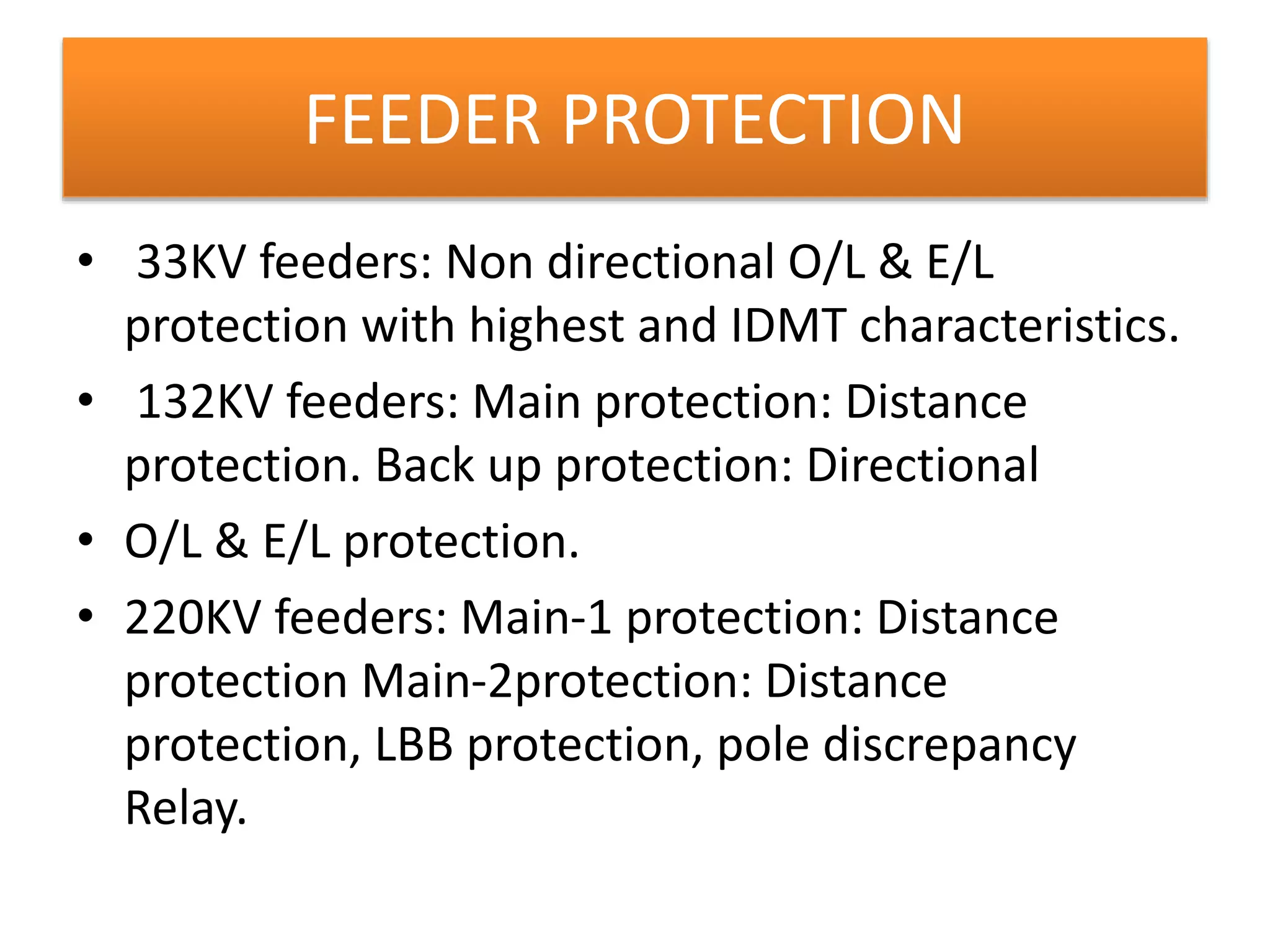 FEEDER PROTECTION

• 33KV feeders: Non directional O/L & E/L protection with highest and IDMT characteristics.

• 132KV feeders: Main protection: Distance protection. Back up protection: Directional

• O/L & E/L protection.

• 220KV feeders: Main-1 protection: Distance protection Main-2protection: Distance protection, LBB protection, pole discrepancy Relay.